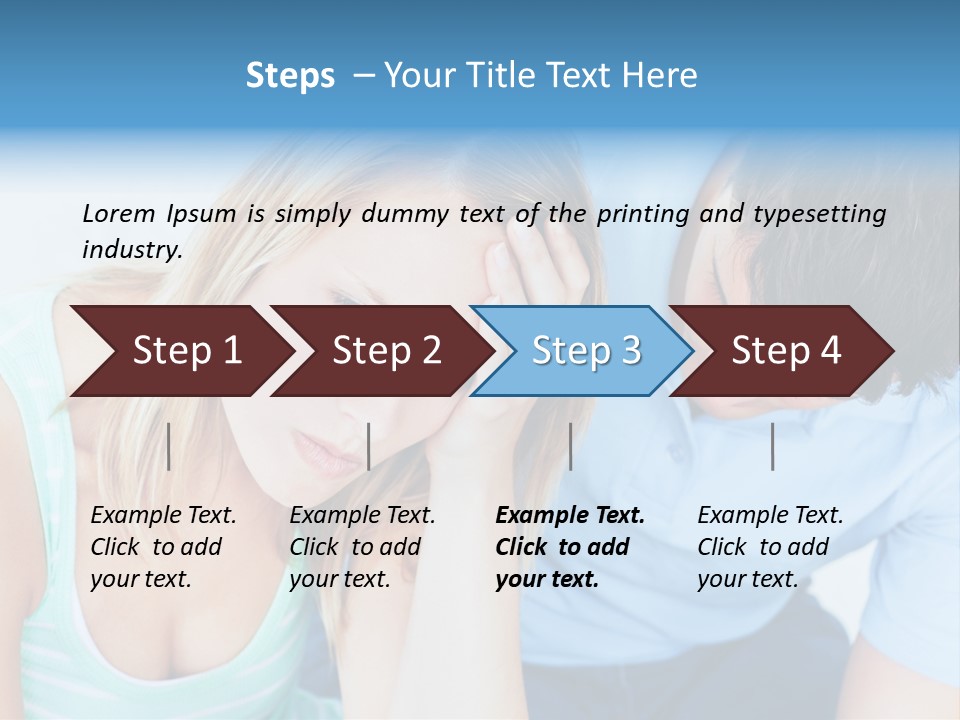 Steps – Your Title Text Here

Lorem Ipsum is simply dummy text of the printing and typesetting industry.

Step 1

Step 2

Step 3

Step 4

Example Text. Click to add your text.

Example Text. Click to add your text.

Example Text. Click to add your text.

Example Text. Click to add your text.